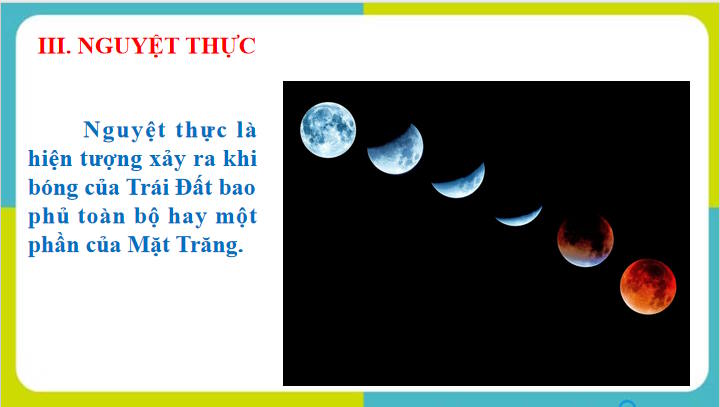 III. NGUYỆT THỰC

Nguyệt thực là hiện tượng xảy ra khi bóng của Trái Đất bao phủ toàn bộ hay một phần của Mặt Trăng.